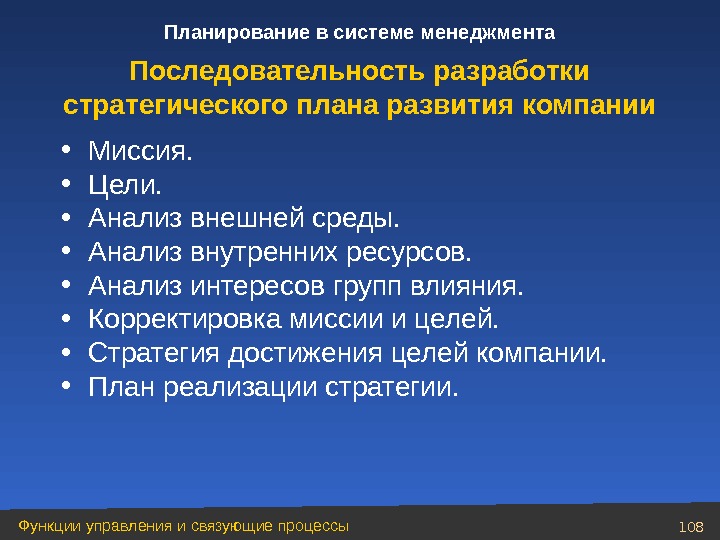 Планирование в системе менеджмента

Последовательность разработки стратегического плана развития компании

• Миссия.
• Цели.
• Анализ внешней среды.
• Анализ внутренних ресурсов.
• Анализ интересов групп влияния.
• Корректировка миссии и целей.
• Стратегия достижения целей компании.
• План реализации стратегии.

Функции управления и связующие процессы

108